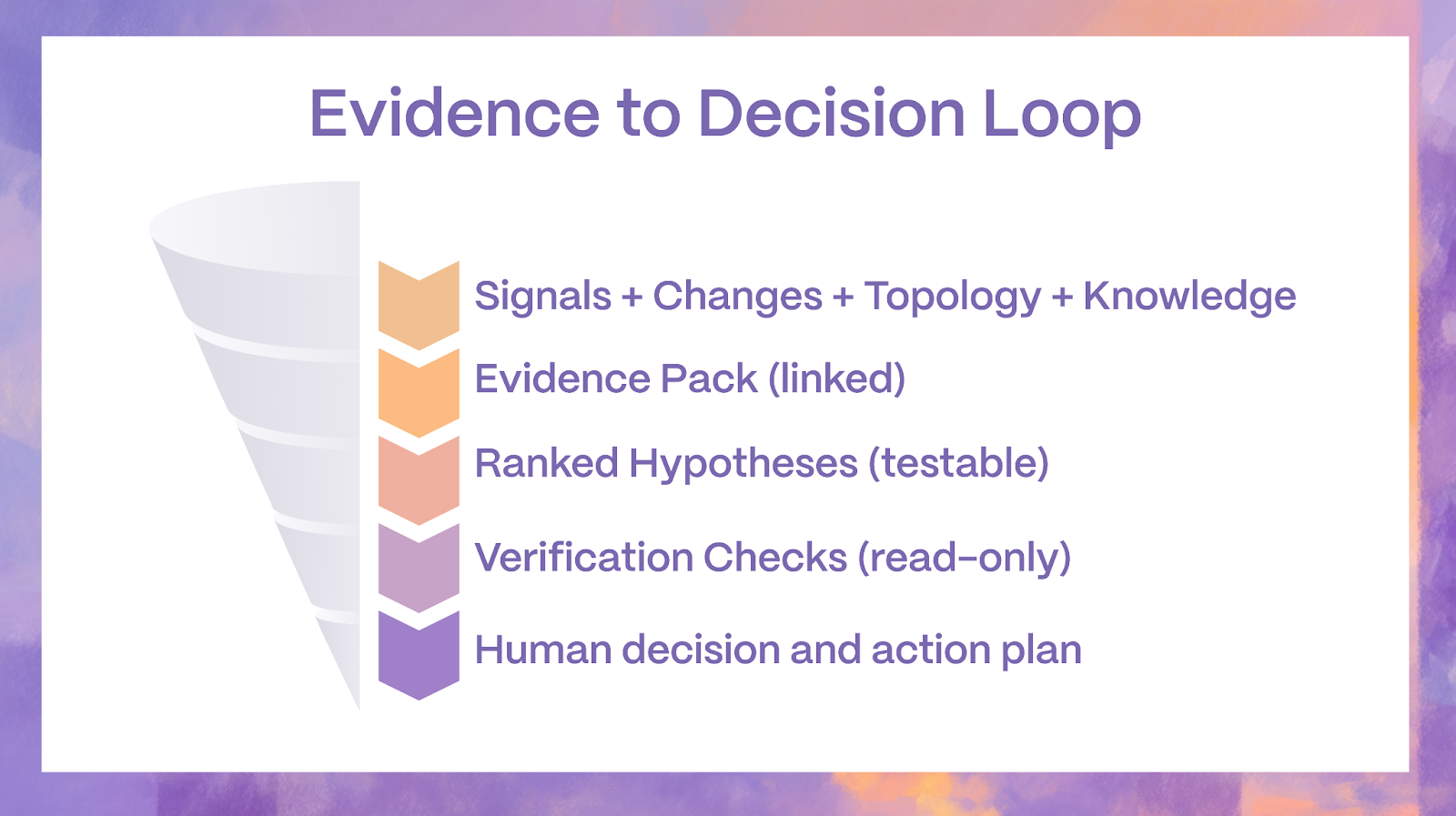 Evidence to Decision Loop

Signals + Changes + Topology + Knowledge

Evidence Pack (linked)

Ranked Hypotheses (testable)

Verification Checks (read-only)

Human decision and action plan